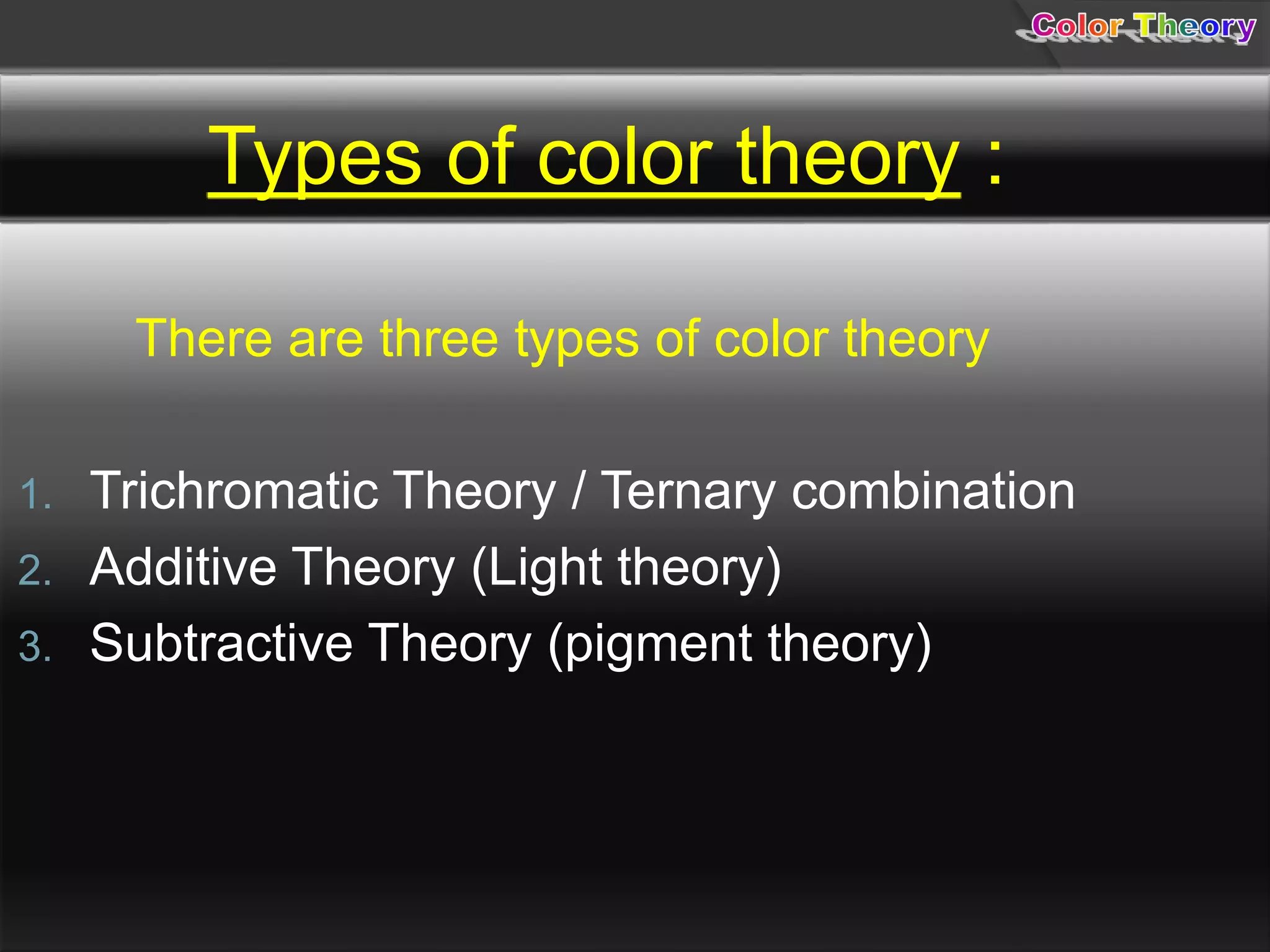 Color Theory

Types of color theory :

There are three types of color theory

1. Trichromatic Theory / Ternary combination
2. Additive Theory (Light theory)
3. Subtractive Theory (pigment theory)